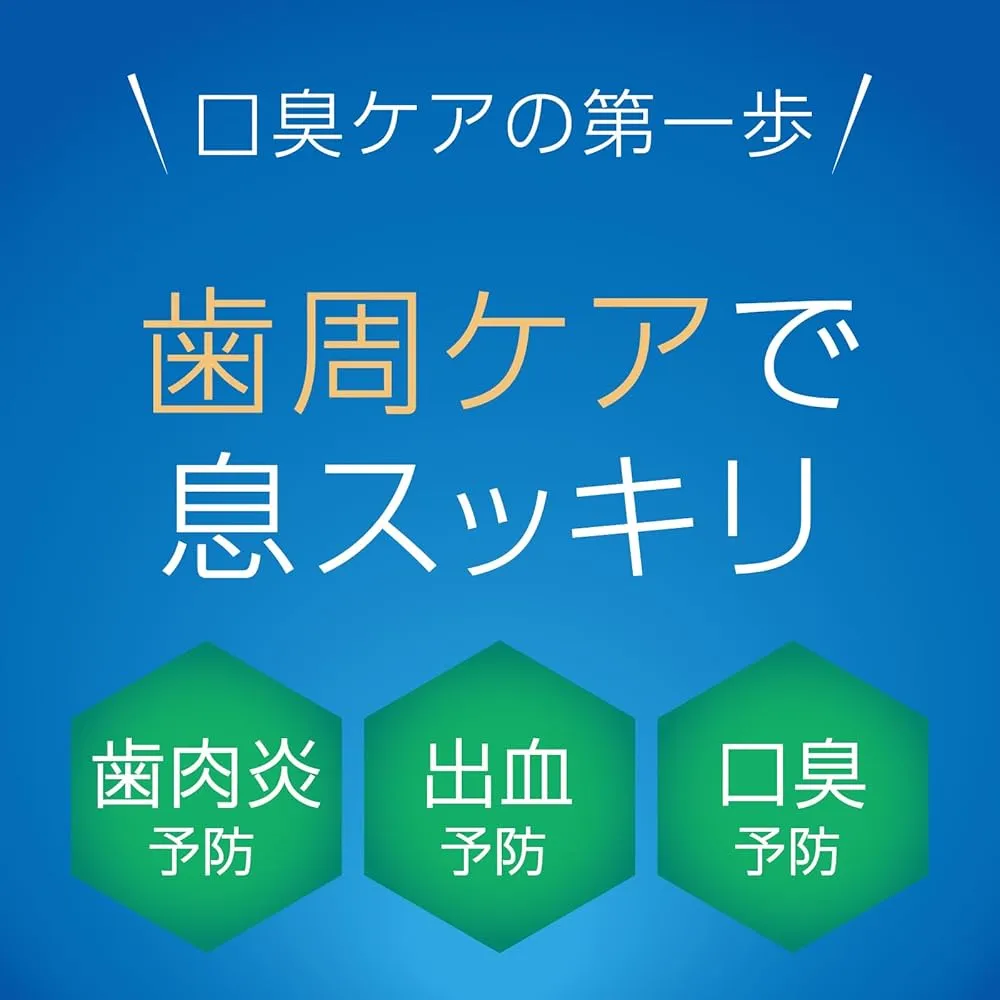 \ 口臭ケアの第一歩 /

歯周ケアで
息スッキリ

歯肉炎
予防

出血
予防

口臭
予防